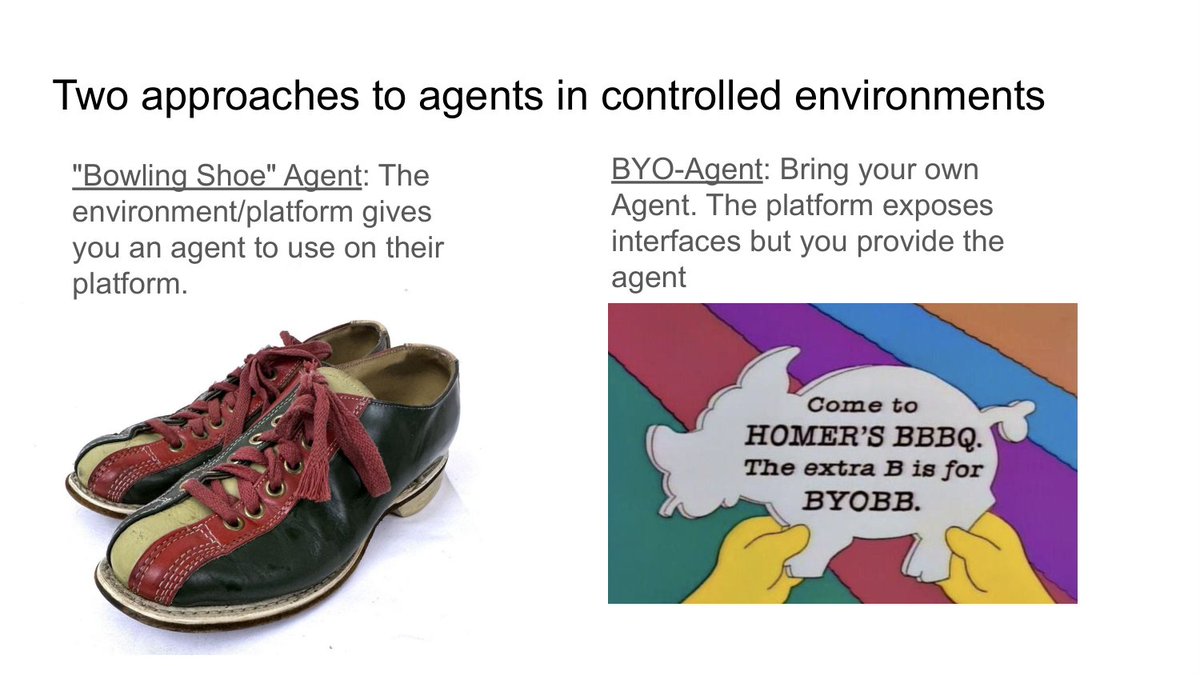 Two approaches to agents in controlled environments

"Bowling Shoe" Agent: The environment/platform gives you an agent to use on their platform.

BYO-Agent: Bring your own Agent. The platform exposes interfaces but you provide the agent

Come to
HOMER'S BBBQ.
The extra B is for
BYOBB.